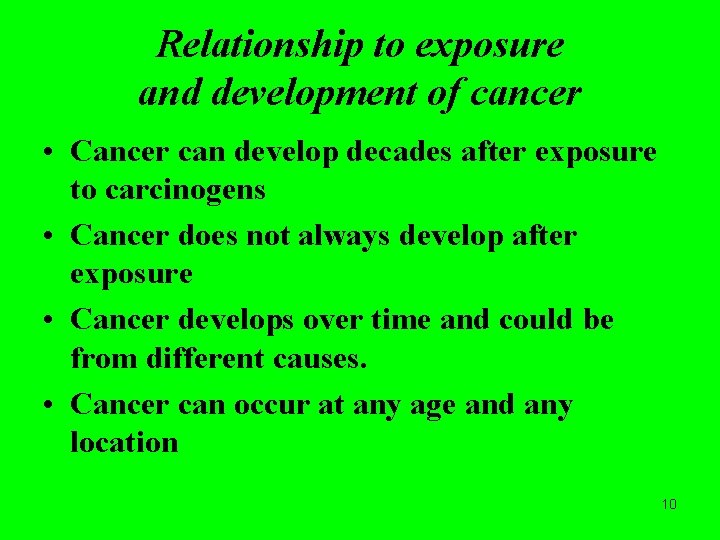 Relationship to exposure and development of cancer

• Cancer can develop decades after exposure to carcinogens

• Cancer does not always develop after exposure

• Cancer develops over time and could be from different causes.

• Cancer can occur at any age and any location

10